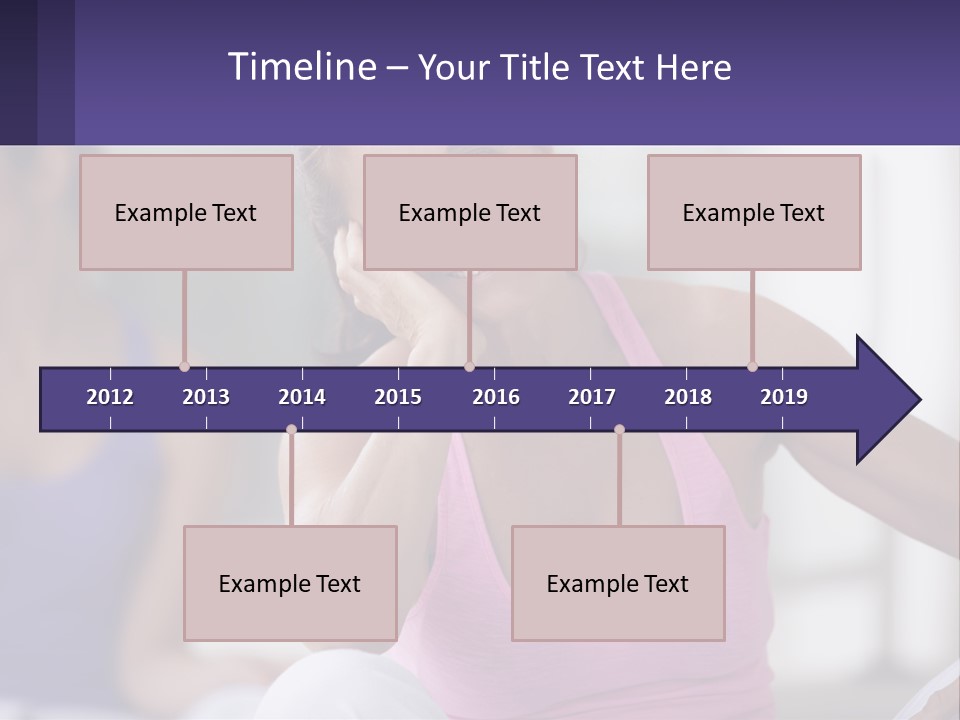 Timeline – Your Title Text Here

Example Text

Example Text

Example Text

2012 2013 2014 2015 2016 2017 2018 2019

Example Text

Example Text